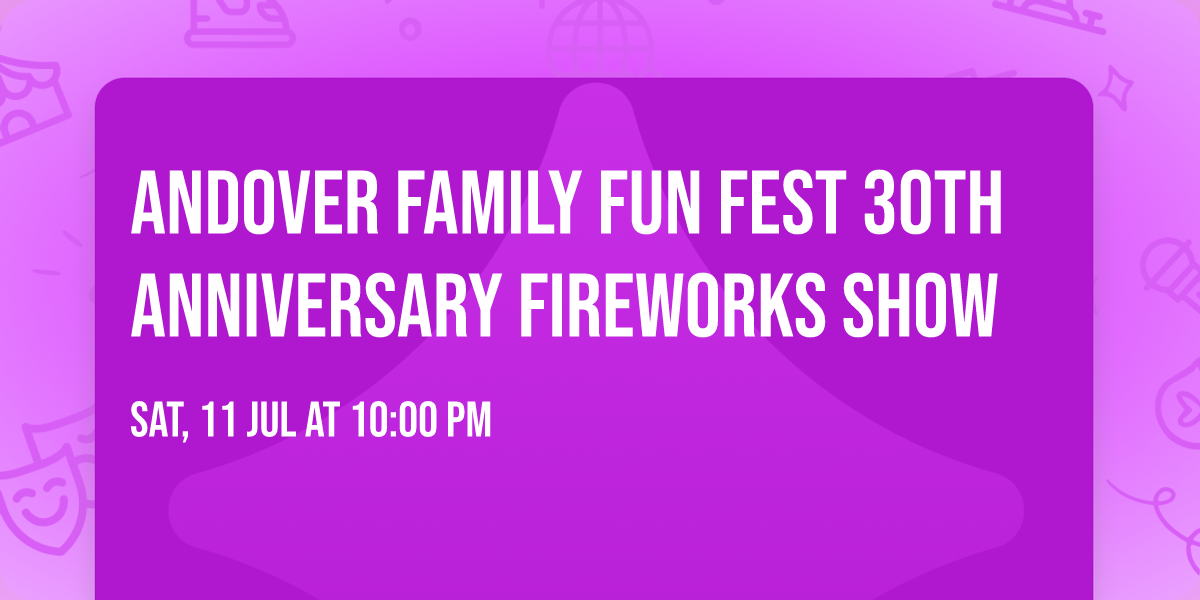 ANDOVER FAMILY FUN FEST 30TH ANNIVERSARY FIREWORKS SHOW

SAT, 11 JUL AT 10:00 PM